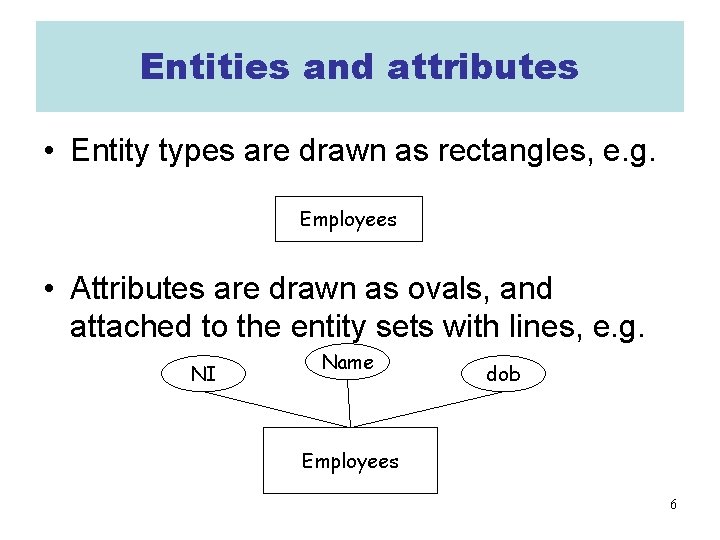 Entities and attributes

• Entity types are drawn as rectangles, e.g.

Employees

• Attributes are drawn as ovals, and attached to the entity sets with lines, e.g.

NI

Name

dob

Employees

6